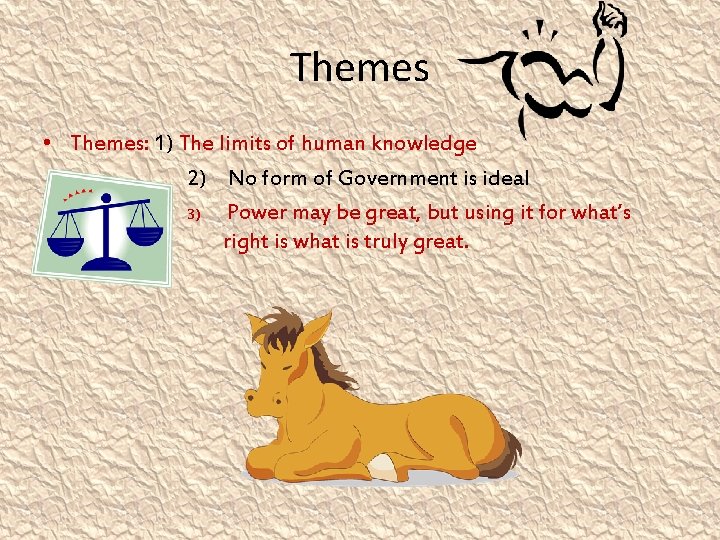 Themes

• Themes: 1) The limits of human knowledge

2) No form of Government is ideal

3) Power may be great, but using it for what's right is what is truly great.